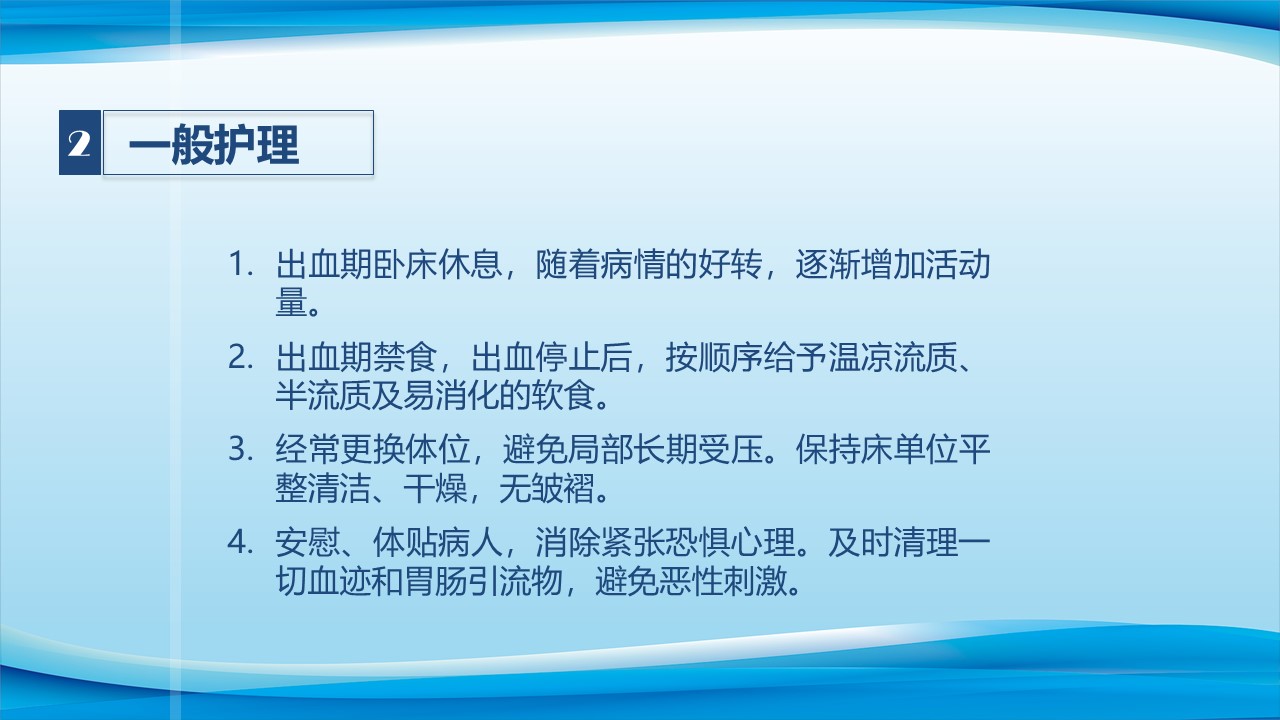 2 一般护理

1. 出血期卧床休息，随着病情的好转，逐渐增加活动量。

2. 出血期禁食，出血停止后，按顺序给予温凉流质、半流质及易消化的软食。

3. 经常更换体位，避免局部长期受压。保持床单位平整清洁、干燥，无皱褶。

4. 安慰、体贴病人，消除紧张恐惧心理。及时清理一切血迹和胃肠引流物，避免恶性刺激。